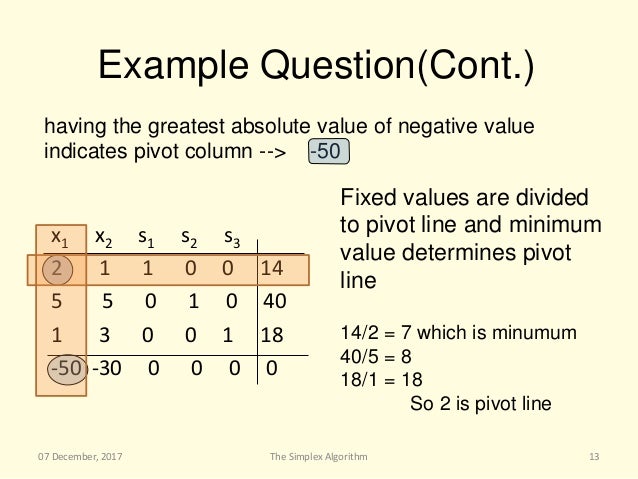 Example Question(Cont.)

having the greatest absolute value of negative value indicates pivot column --> -50

| $x_1$ | $x_2$ | $s_1$ | $s_2$ | $s_3$ | |
|---|---|---|---|---|---|
| 2 | 1 | 1 | 0 | 0 | 14 |
| 5 | 5 | 0 | 1 | 0 | 40 |
| 1 | 3 | 0 | 0 | 1 | 18 |
| -50 | -30 | 0 | 0 | 0 | 0 |

Fixed values are divided to pivot line and minimum value determines pivot line

14/2 = 7 which is minumum
40/5 = 8
18/1 = 18
So 2 is pivot line

07 December, 2017 The Simplex Algorithm 13